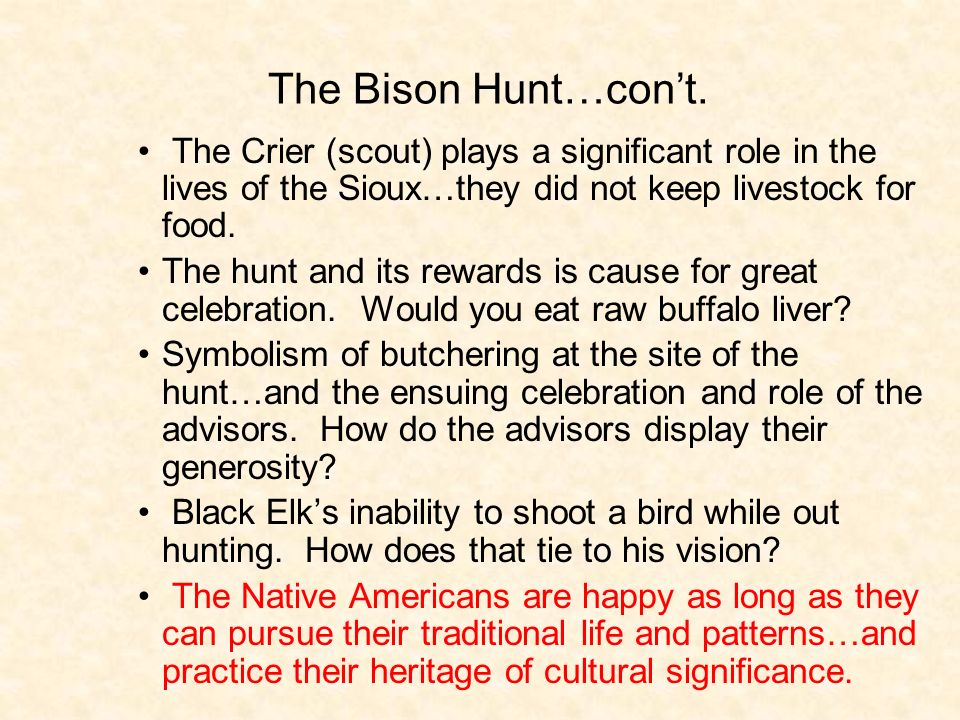 The Bison Hunt…con't.

• The Crier (scout) plays a significant role in the lives of the Sioux…they did not keep livestock for food.
• The hunt and its rewards is cause for great celebration. Would you eat raw buffalo liver?
• Symbolism of butchering at the site of the hunt…and the ensuing celebration and role of the advisors. How do the advisors display their generosity?
• Black Elk's inability to shoot a bird while out hunting. How does that tie to his vision?
• The Native Americans are happy as long as they can pursue their traditional life and patterns…and practice their heritage of cultural significance.